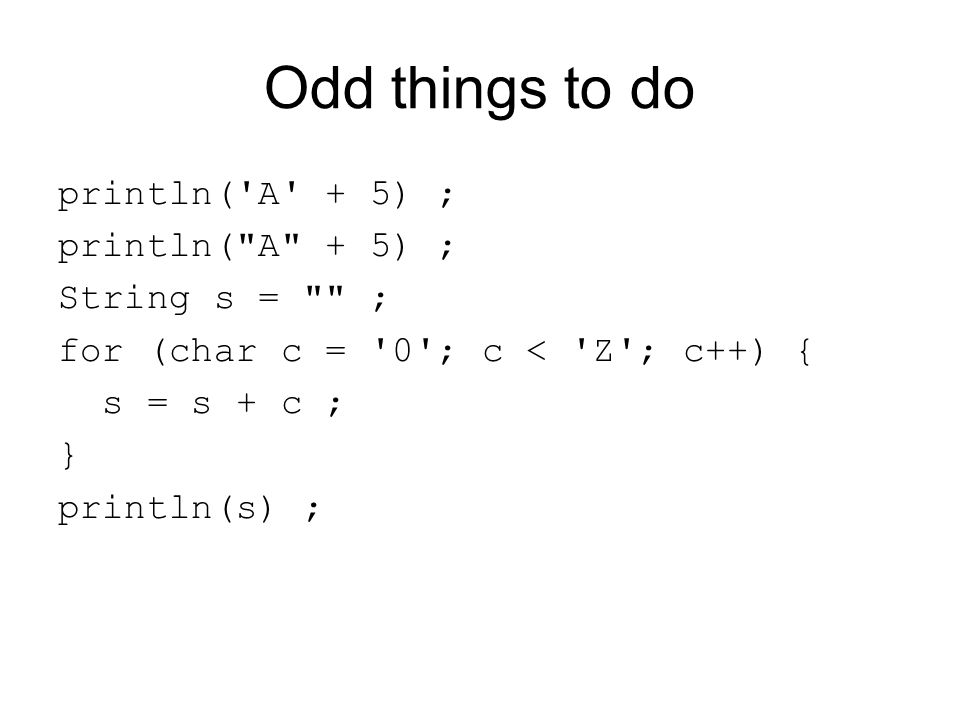 Odd things to do

println('A' + 5) ;
println("A" + 5) ;
String s = "" ;
for (char c = '0'; c < 'Z'; c++) {
  s = s + c ;
}
println(s) ;